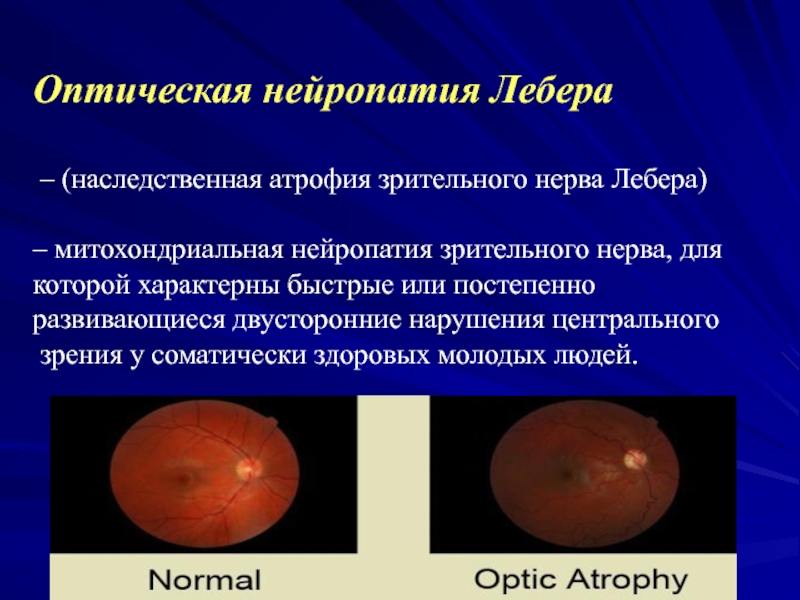 Оптическая нейропатия Лебера

– (наследственная атрофия зрительного нерва Лебера)

– митохондриальная нейропатия зрительного нерва, для которой характерны быстрые или постепенно развивающиеся двусторонние нарушения центрального зрения у соматически здоровых молодых людей.

Normal

Optic Atrophy